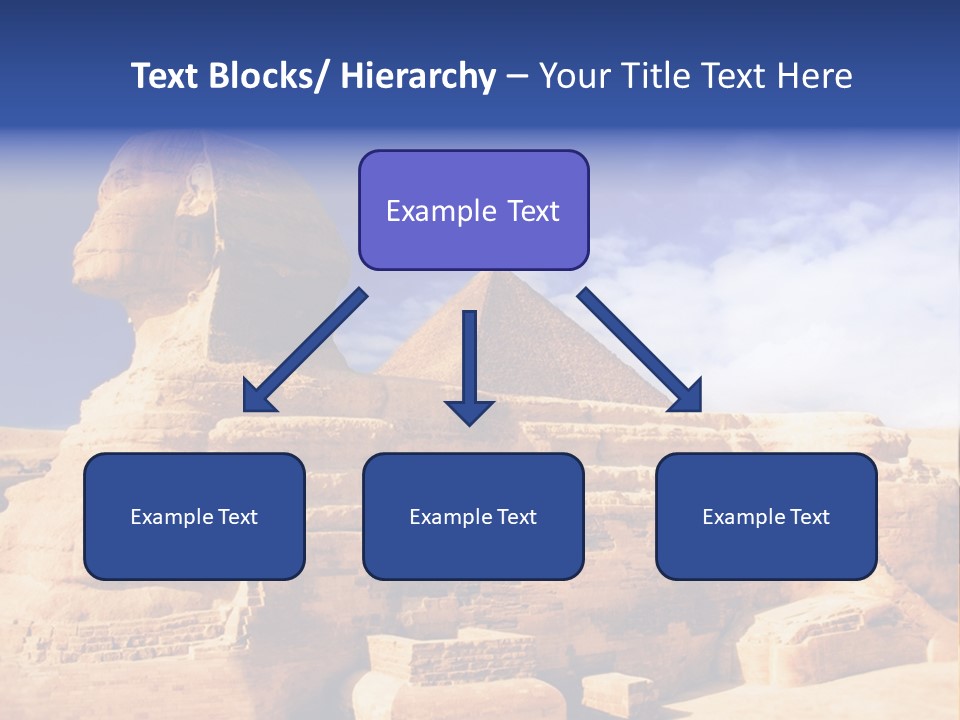 Text Blocks/ Hierarchy – Your Title Text Here

Example Text

Example Text

Example Text

Example Text